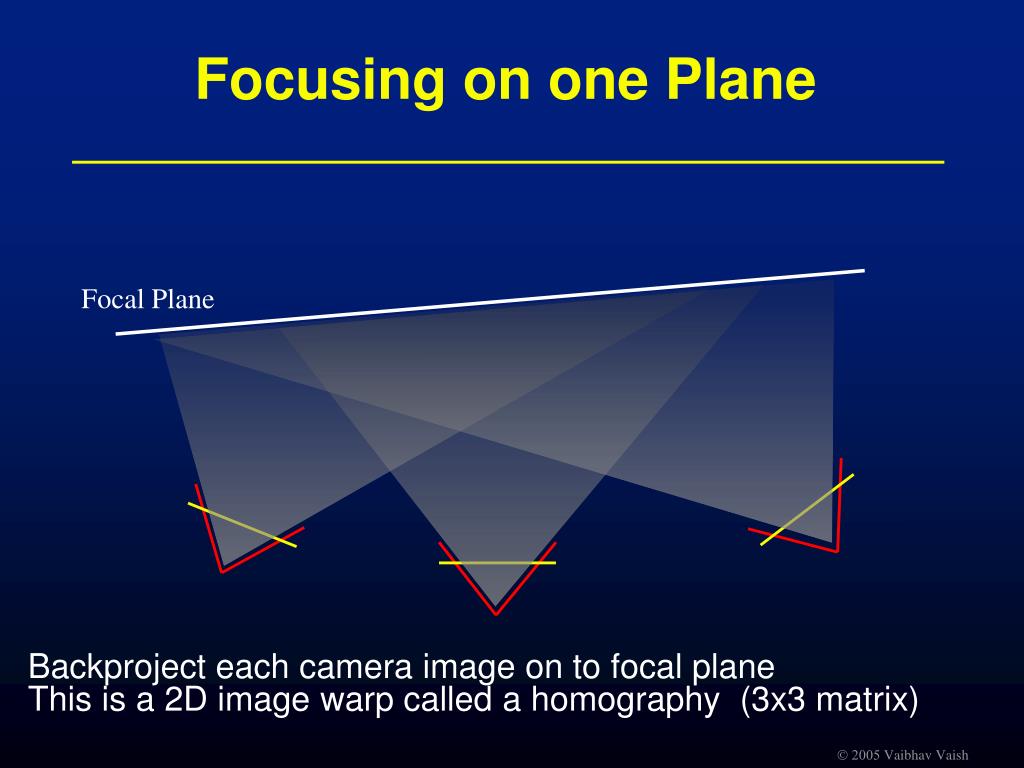 Focusing on one Plane

Focal Plane

Backproject each camera image on to focal plane
This is a 2D image warp called a homography (3x3 matrix)

© 2005 Vaibhav Vaish